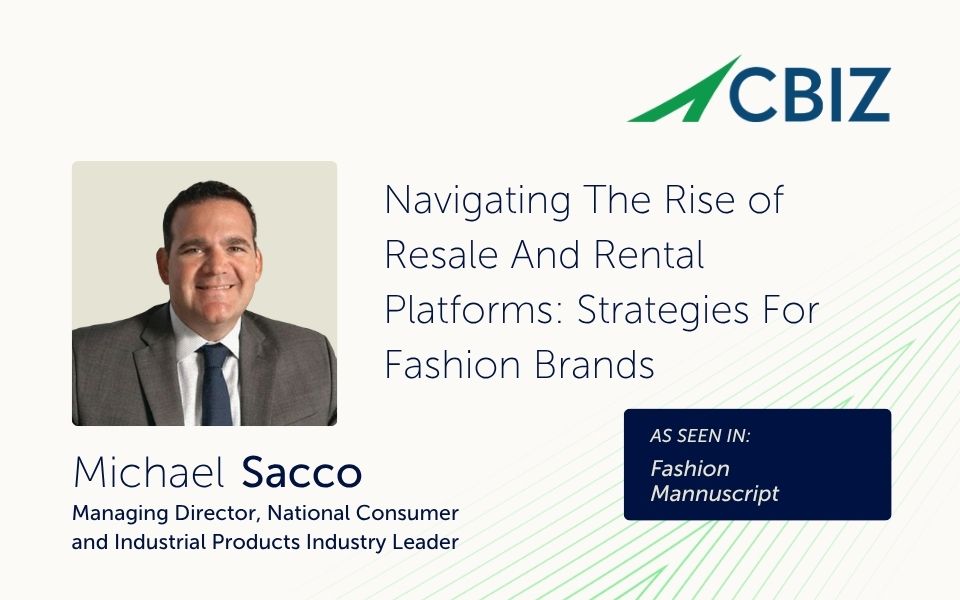 CBIZ

Navigating The Rise of Resale And Rental Platforms: Strategies For Fashion Brands

Michael Sacco
Managing Director, National Consumer and Industrial Products Industry Leader

AS SEEN IN:
Fashion Mannuscript